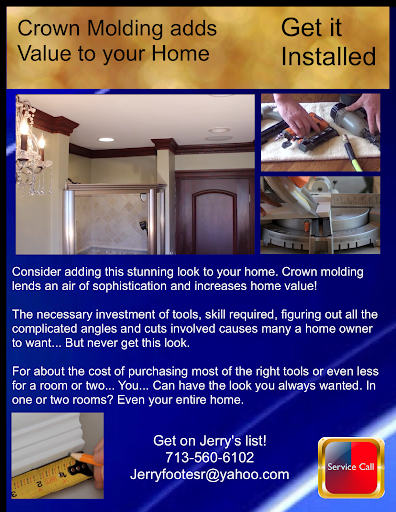 Crown Molding adds Value to your Home

Get it Installed

Consider adding this stunning look to your home. Crown molding lends an air of sophistication and increases home value!

The necessary investment of tools, skill required, figuring out all the complicated angles and cuts involved causes many a home owner to want... But never get this look.

For about the cost of purchasing most of the right tools or even less for a room or two... You... Can have the look you always wanted. In one or two rooms? Even your entire home.

Get on Jerry's list!
713-560-6102
Jerryfootesr@yahoo.com

Service Call